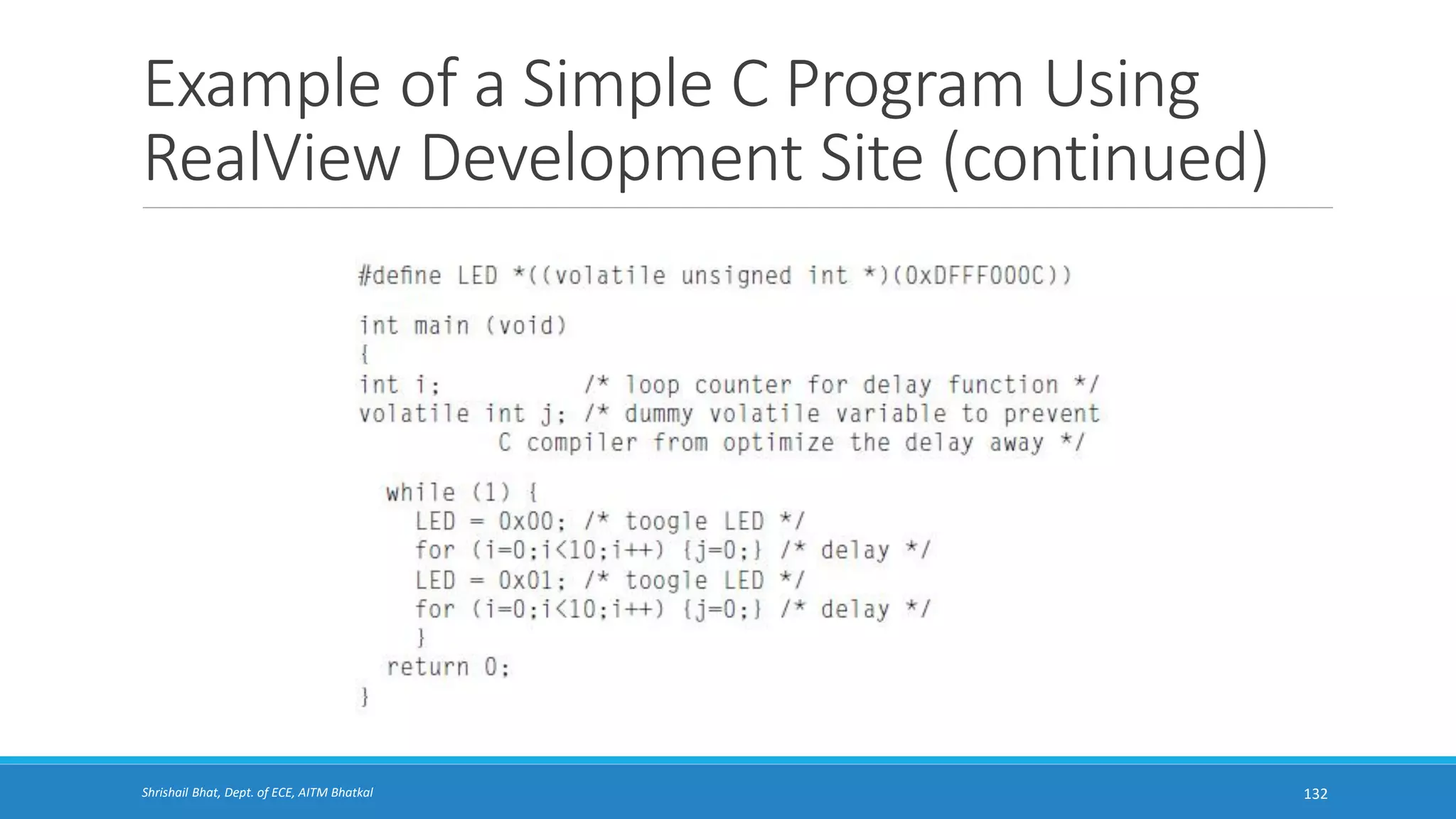 Example of a Simple C Program Using RealView Development Site (continued)

#define LED *((volatile unsigned int *)(0xDFFF000C))

int main (void)
{
int i;          /* loop counter for delay function */
volatile int j; /* dummy volatile variable to prevent
          C compiler from optimize the delay away */

  while (1) {
    LED = 0x00; /* toogle LED */
    for (i=0;i<10;i++) {j=0;} /* delay */
    LED = 0x01; /* toogle LED */
    for (i=0;i<10;i++) {j=0;} /* delay */
    }
  return 0;
}

Shrishail Bhat, Dept. of ECE, AITM Bhatkal

132